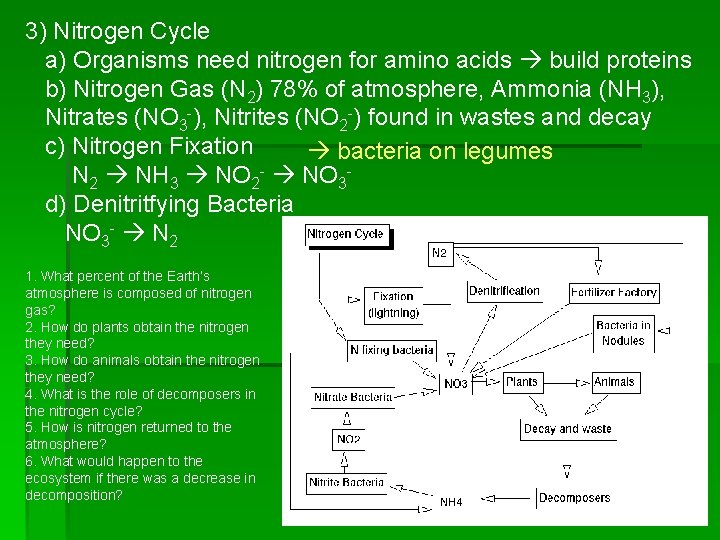 3) Nitrogen Cycle

a) Organisms need nitrogen for amino acids → build proteins

b) Nitrogen Gas ($N_2$) 78% of atmosphere, Ammonia ($NH_3$), Nitrates ($NO_3^-$), Nitrites ($NO_2^-$) found in wastes and decay

c) Nitrogen Fixation → bacteria on legumes

$N_2$ → $NH_3$ → $NO_2^-$ → $NO_3^-$

d) Denitritfying Bacteria

$NO_3^-$ → $N_2$

1. What percent of the Earth's atmosphere is composed of nitrogen gas?
2. How do plants obtain the nitrogen they need?
3. How do animals obtain the nitrogen they need?
4. What is the role of decomposers in the nitrogen cycle?
5. How is nitrogen returned to the atmosphere?
6. What would happen to the ecosystem if there was a decrease in decomposition?

Nitrogen Cycle
N2
Fixation (lightning)
Denitrification
Fertilizer Factory
Bacteria in Nodules
N fixing bacteria
NO3
Plants
Animals
Nitrate Bacteria
Decay and waste
NO2
Nitrite Bacteria
NH4
Decomposers